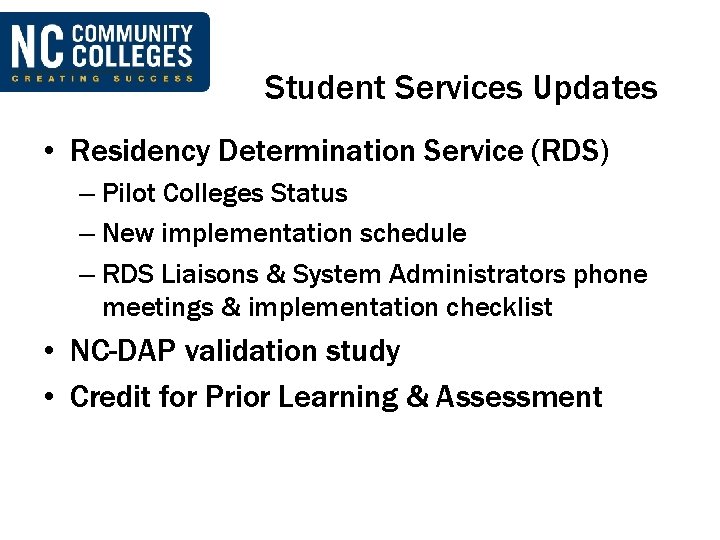 NC COMMUNITY COLLEGES
CREATING SUCCESS

Student Services Updates

• Residency Determination Service (RDS)
– Pilot Colleges Status
– New implementation schedule
– RDS Liaisons & System Administrators phone meetings & implementation checklist
• NC-DAP validation study
• Credit for Prior Learning & Assessment